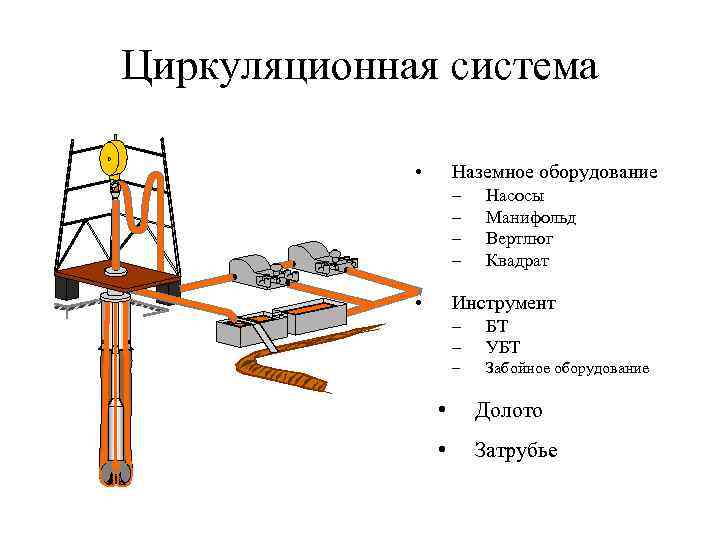 Циркуляционная система

• Наземное оборудование
– Насосы
– Манифольд
– Вертлюг
– Квадрат

• Инструмент
– БТ
– УБТ
– Забойное оборудование

• Долото

• Затрубье